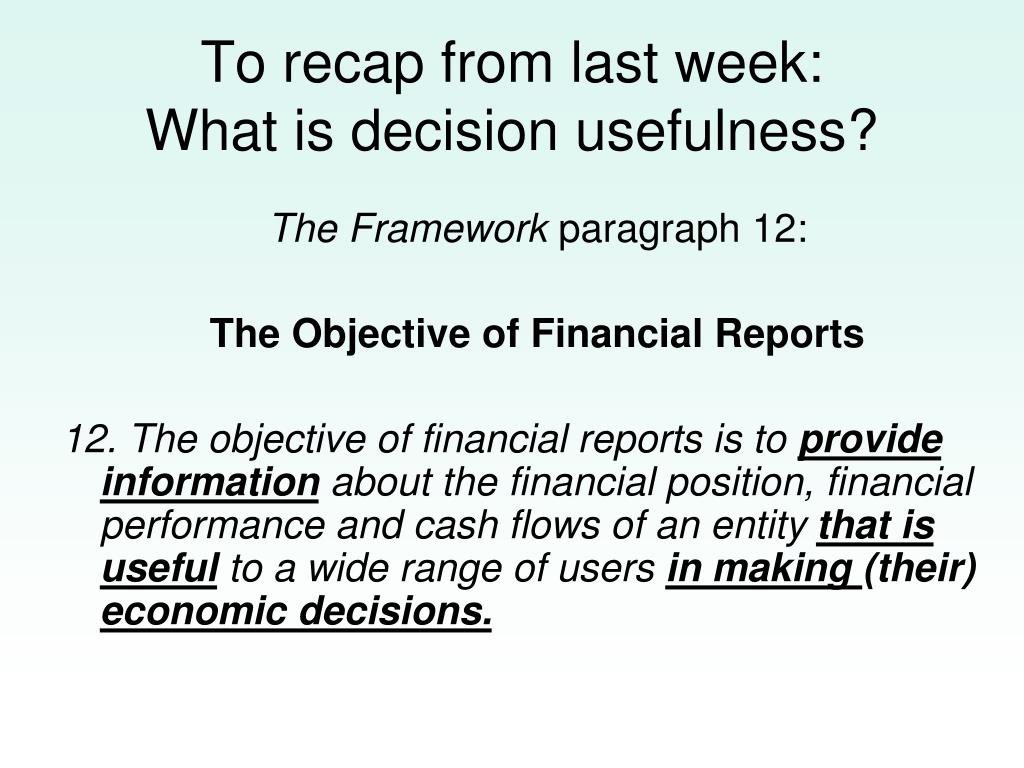 To recap from last week:
What is decision usefulness?

The Framework paragraph 12:

The Objective of Financial Reports

12. The objective of financial reports is to provide information about the financial position, financial performance and cash flows of an entity that is useful to a wide range of users in making (their) economic decisions.